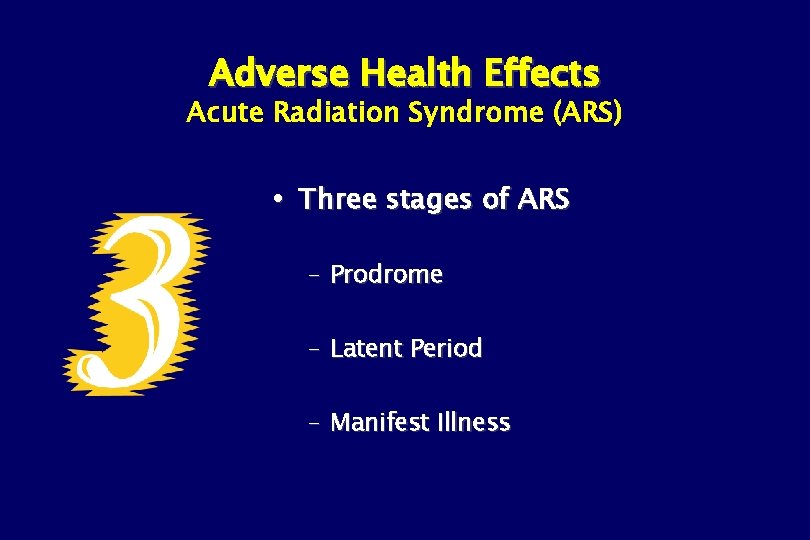 Adverse Health Effects
Acute Radiation Syndrome (ARS)

3

• Three stages of ARS

– Prodrome

– Latent Period

– Manifest Illness